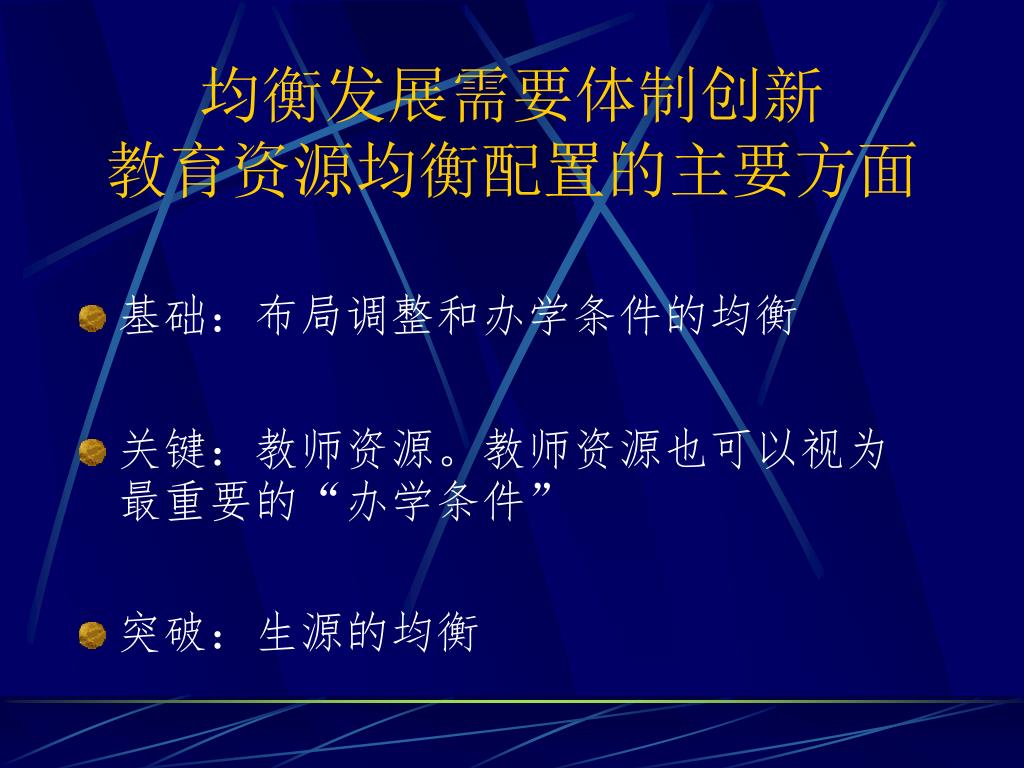 均衡发展需要体制创新
教育资源均衡配置的主要方面

基础：布局调整和办学条件的均衡

关键：教师资源。教师资源也可以视为最重要的“办学条件”

突破：生源的均衡